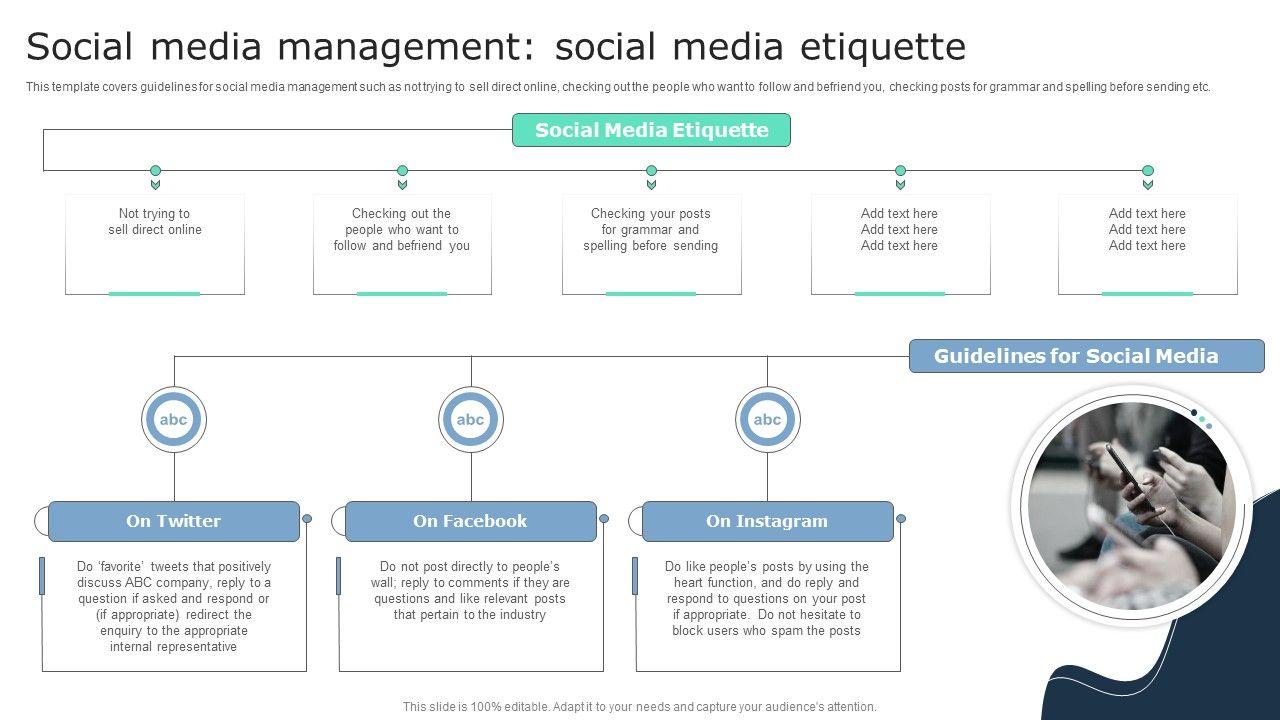 Social media management: social media etiquette

This template covers guidelines for social media management such as not trying to sell direct online, checking out the people who want to follow and befriend you, checking posts for grammar and spelling before sending etc.

Social Media Etiquette

Not trying to sell direct online

Checking out the people who want to follow and befriend you

Checking your posts for grammar and spelling before sending

Add text here Add text here Add text here

Add text here Add text here Add text here

Guidelines for Social Media

abc

abc

abc

On Twitter

Do 'favorite' tweets that positively discuss ABC company, reply to a question if asked and respond or (if appropriate) redirect the enquiry to the appropriate internal representative

On Facebook

Do not post directly to people's wall; reply to comments if they are questions and like relevant posts that pertain to the industry

On Instagram

Do like people's posts by using the heart function, and do reply and respond to questions on your post if appropriate. Do not hesitate to block users who spam the posts

This slide is 100% editable. Adapt it to your needs and capture your audience's attention.